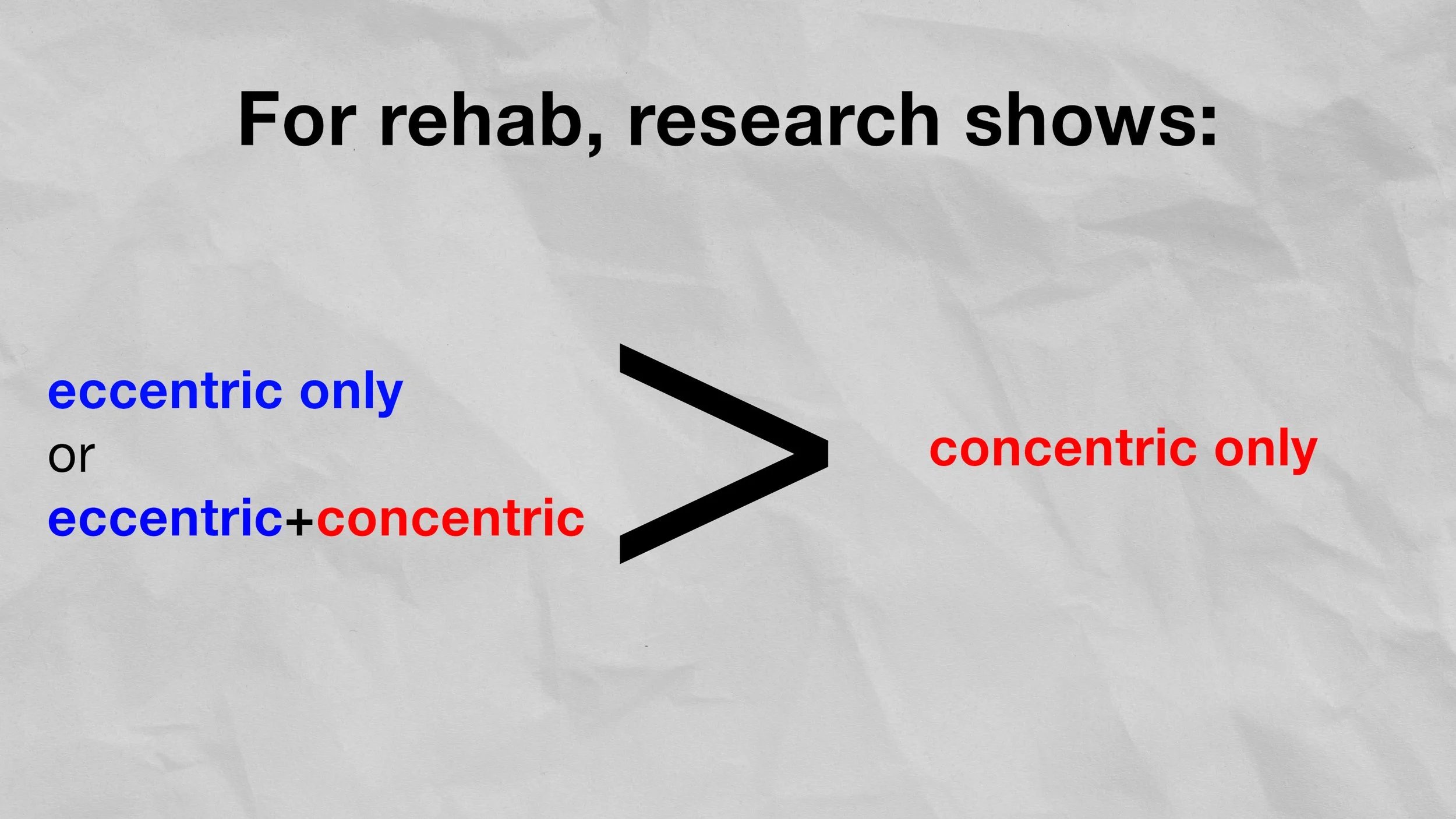 For rehab, research shows:

eccentric only
or
eccentric+concentric

>

concentric only